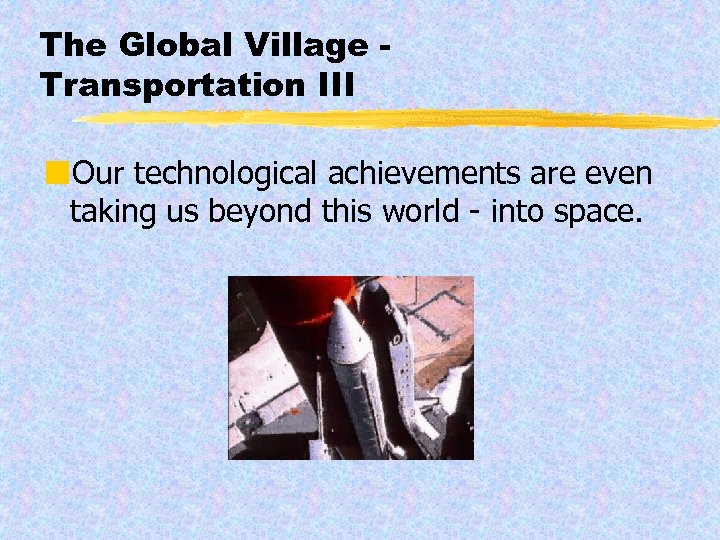 The Global Village - Transportation III

Our technological achievements are even taking us beyond this world - into space.